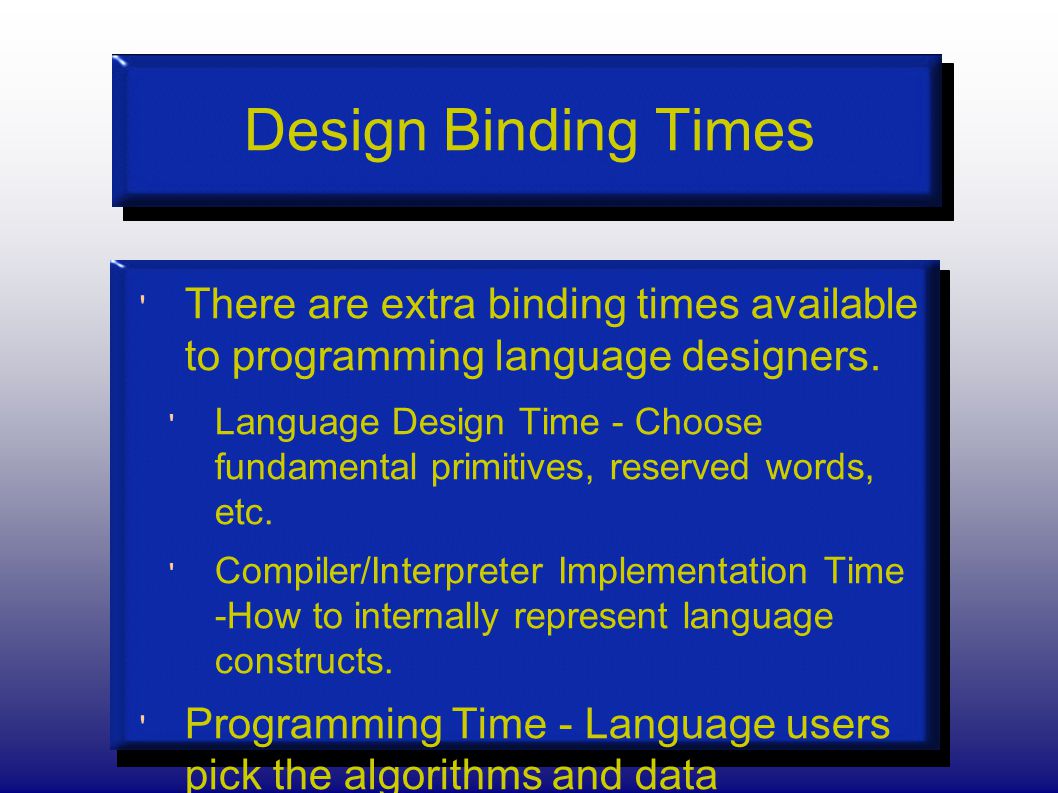 Design Binding Times

' There are extra binding times available to programming language designers.

' Language Design Time - Choose fundamental primitives, reserved words, etc.

' Compiler/Interpreter Implementation Time -How to internally represent language constructs.

' Programming Time - Language users pick the algorithms and data